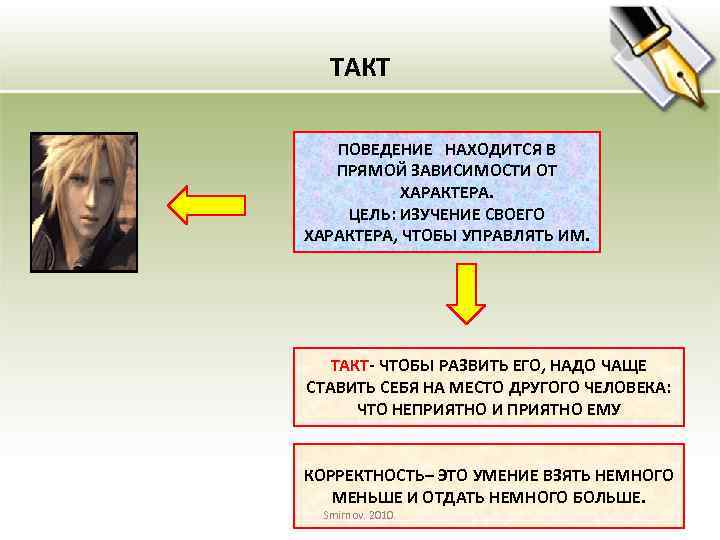 ТАКТ

ПОВЕДЕНИЕ НАХОДИТСЯ В ПРЯМОЙ ЗАВИСИМОСТИ ОТ ХАРАКТЕРА.
ЦЕЛЬ: ИЗУЧЕНИЕ СВОЕГО ХАРАКТЕРА, ЧТОБЫ УПРАВЛЯТЬ ИМ.

ТАКТ- ЧТОБЫ РАЗВИТЬ ЕГО, НАДО ЧАЩЕ СТАВИТЬ СЕБЯ НА МЕСТО ДРУГОГО ЧЕЛОВЕКА: ЧТО НЕПРИЯТНО И ПРИЯТНО ЕМУ

КОРРЕКТНОСТЬ– ЭТО УМЕНИЕ ВЗЯТЬ НЕМНОГО МЕНЬШЕ И ОТДАТЬ НЕМНОГО БОЛЬШЕ.

Smirnov. 2010.